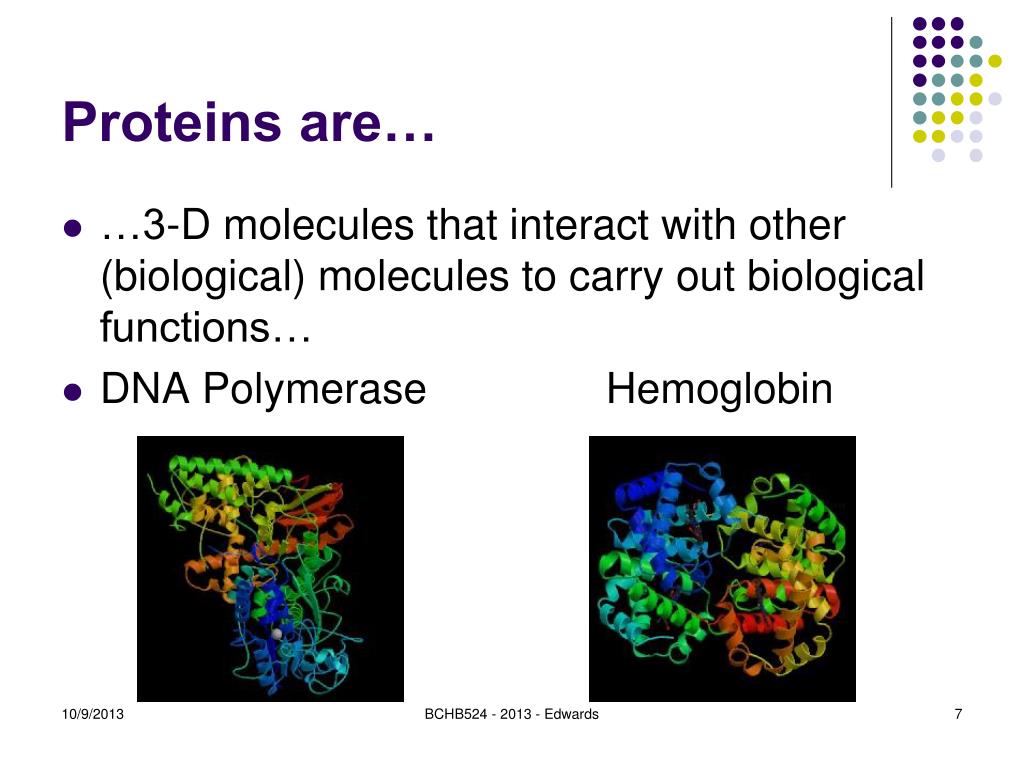 Proteins are…

- …3-D molecules that interact with other (biological) molecules to carry out biological functions…
- DNA Polymerase Hemoglobin

10/9/2013

BCHB524 - 2013 - Edwards

7